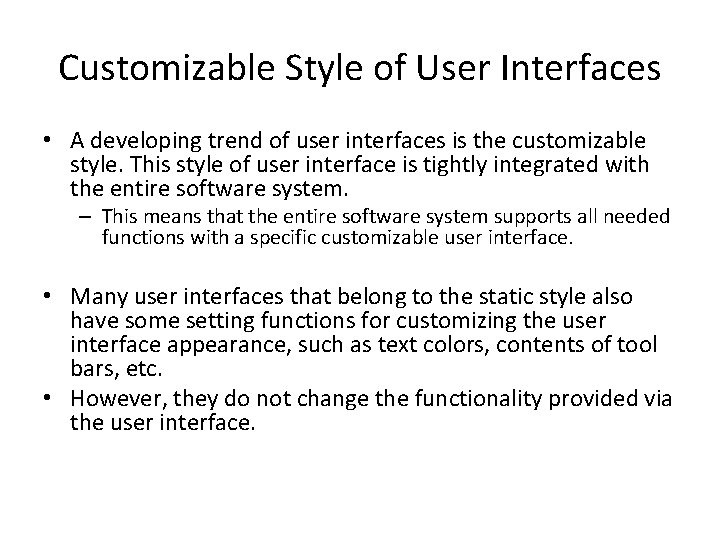 Customizable Style of User Interfaces

• A developing trend of user interfaces is the customizable style. This style of user interface is tightly integrated with the entire software system.
– This means that the entire software system supports all needed functions with a specific customizable user interface.

• Many user interfaces that belong to the static style also have some setting functions for customizing the user interface appearance, such as text colors, contents of tool bars, etc.
• However, they do not change the functionality provided via the user interface.